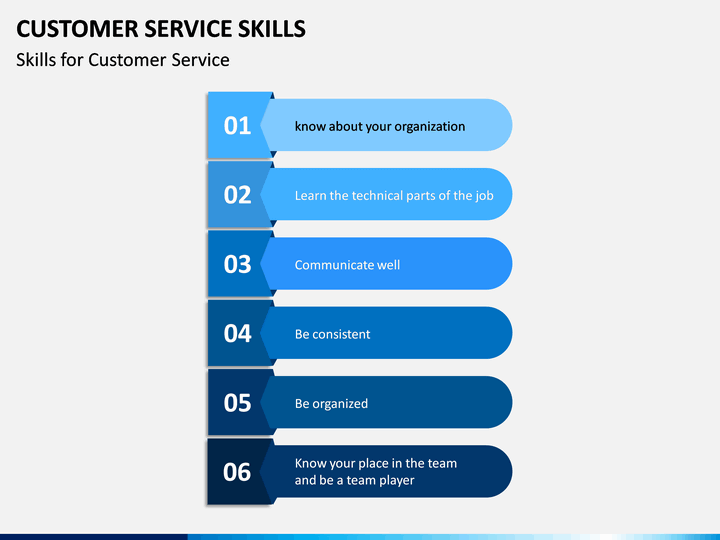 CUSTOMER SERVICE SKILLS

Skills for Customer Service

01 know about your organization

02 Learn the technical parts of the job

03 Communicate well

04 Be consistent

05 Be organized

06 Know your place in the team and be a team player